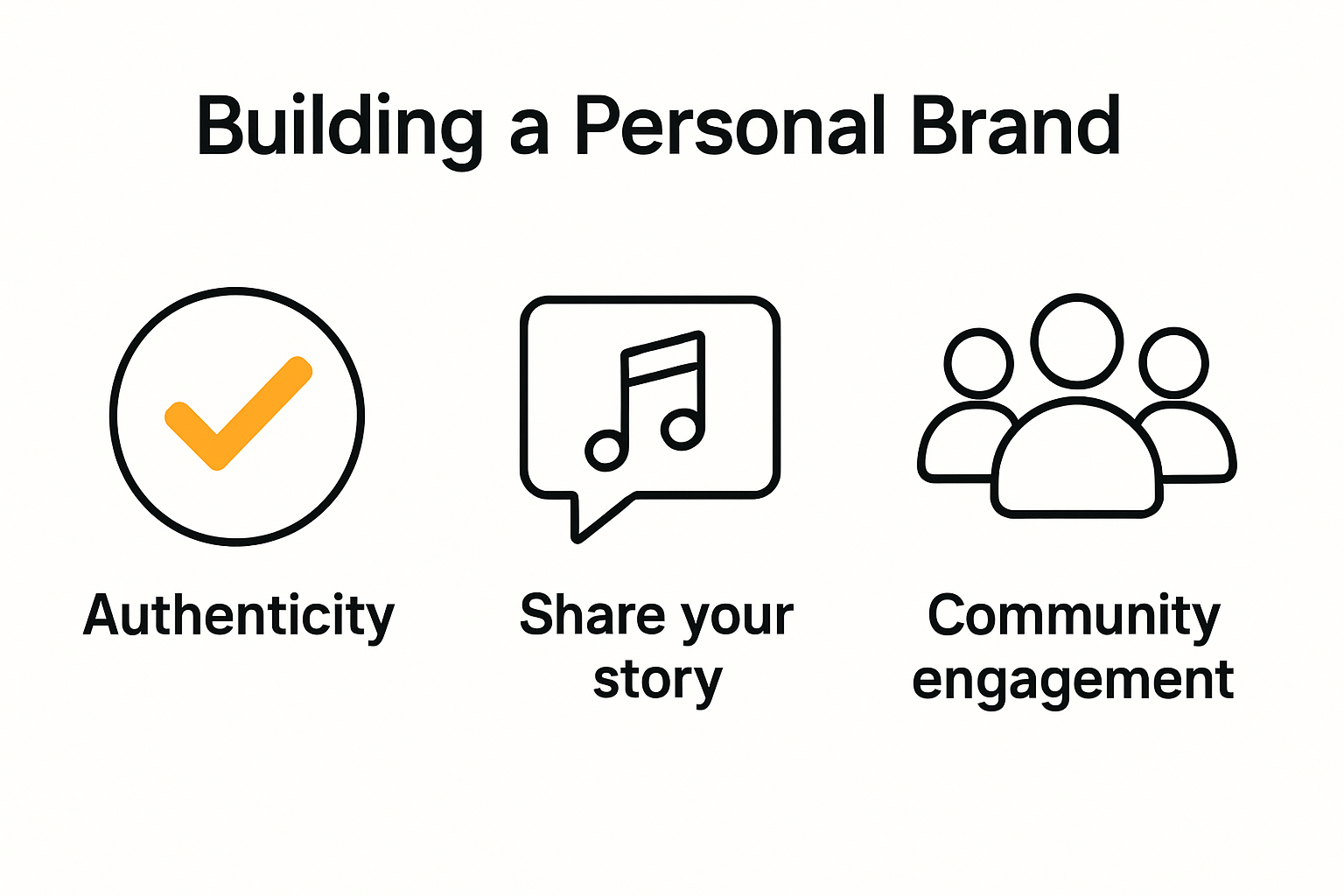 Building a Personal Brand

Authenticity

Share your story

Community engagement